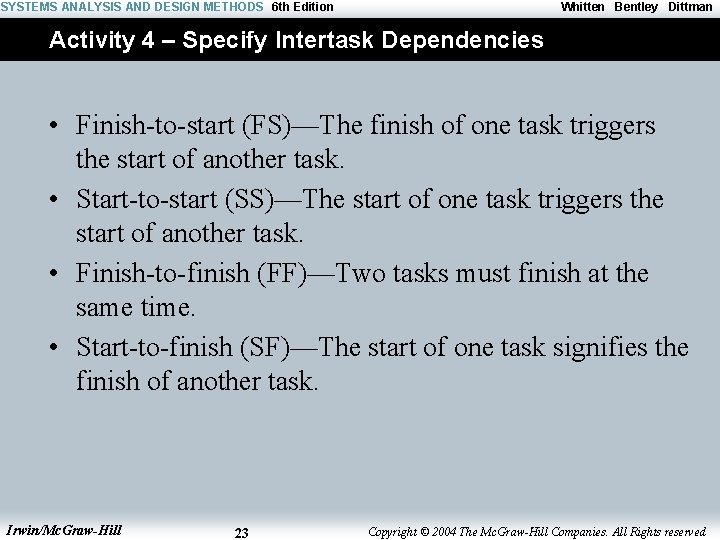 SYSTEMS ANALYSIS AND DESIGN METHODS 6th Edition Whitten Bentley Dittman

Activity 4 – Specify Intertask Dependencies

• Finish-to-start (FS)—The finish of one task triggers the start of another task.
• Start-to-start (SS)—The start of one task triggers the start of another task.
• Finish-to-finish (FF)—Two tasks must finish at the same time.
• Start-to-finish (SF)—The start of one task signifies the finish of another task.

Irwin/McGraw-Hill 23 Copyright © 2004 The McGraw-Hill Companies. All Rights reserved.